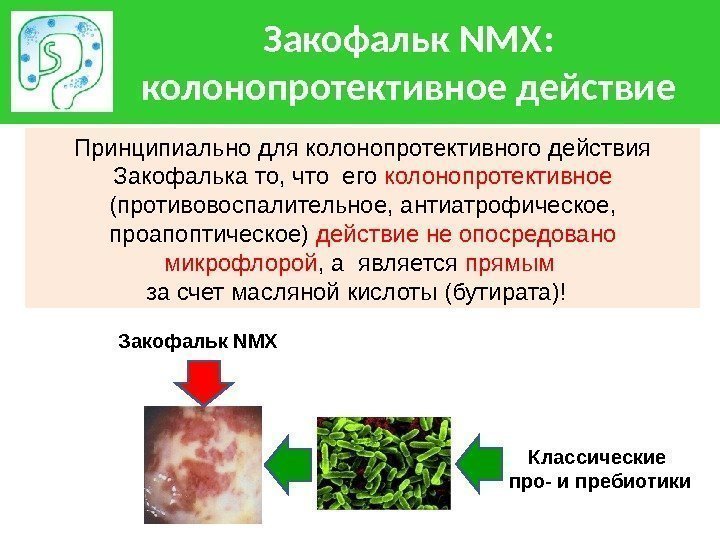 Закофальк NMX: колонопротективное действие

Принципиально для колонопротективного действия Закофалька то, что его колонопротективное (противовоспалительное, антиатрофическое, проапоптическое) действие не опосредовано микрофлорой, а является прямым за счет масляной кислоты (бутирата)!

Закофальк NMX

Классические про- и пребиотики